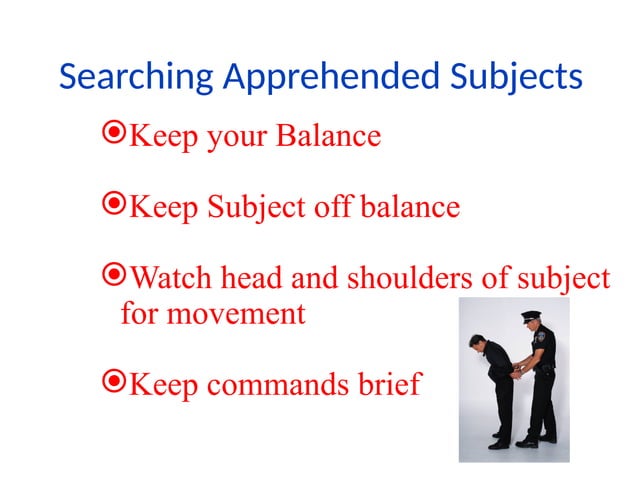 Searching Apprehended Subjects

Keep your Balance

Keep Subject off balance

Watch head and shoulders of subject for movement

Keep commands brief